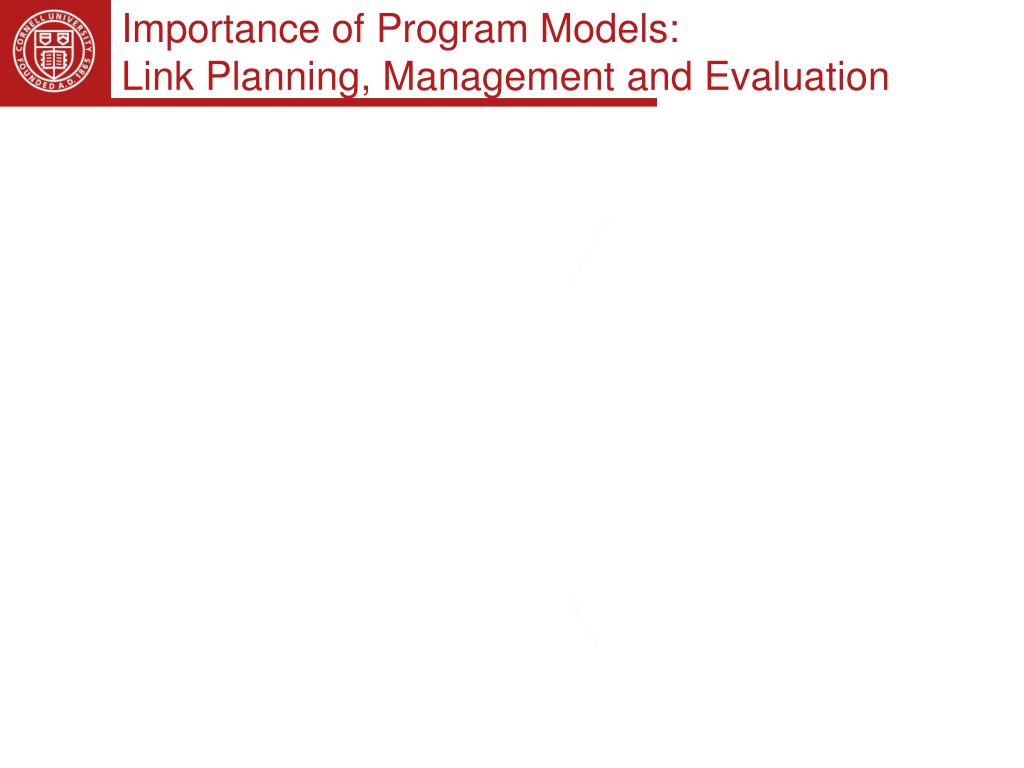 CORNELL UNIVERSITY FOUNDED A.D. 1865

Importance of Program Models:
Link Planning, Management and Evaluation